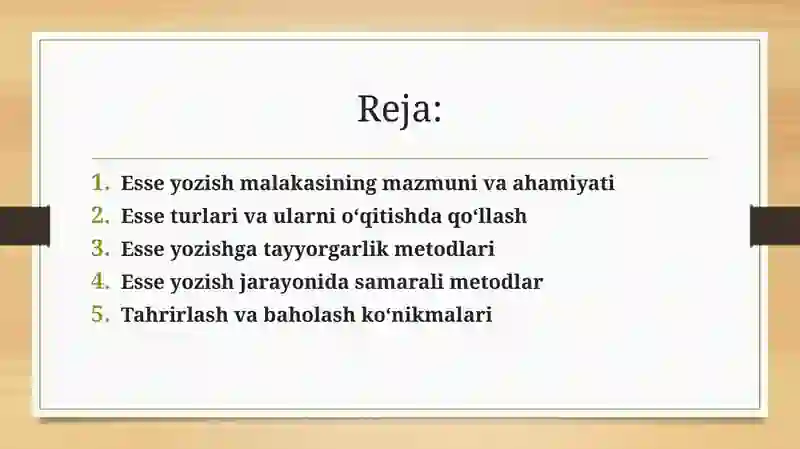 Reja:

1. Esse yozish malakasining mazmuni va ahamiyati
2. Esse turlari va ularni o‘qitishda qo‘llash
3. Esse yozishga tayyorgarlik metodlari
4. Esse yozish jarayonida samarali metodlar
5. Tahrirlash va baholash ko‘nikmalari